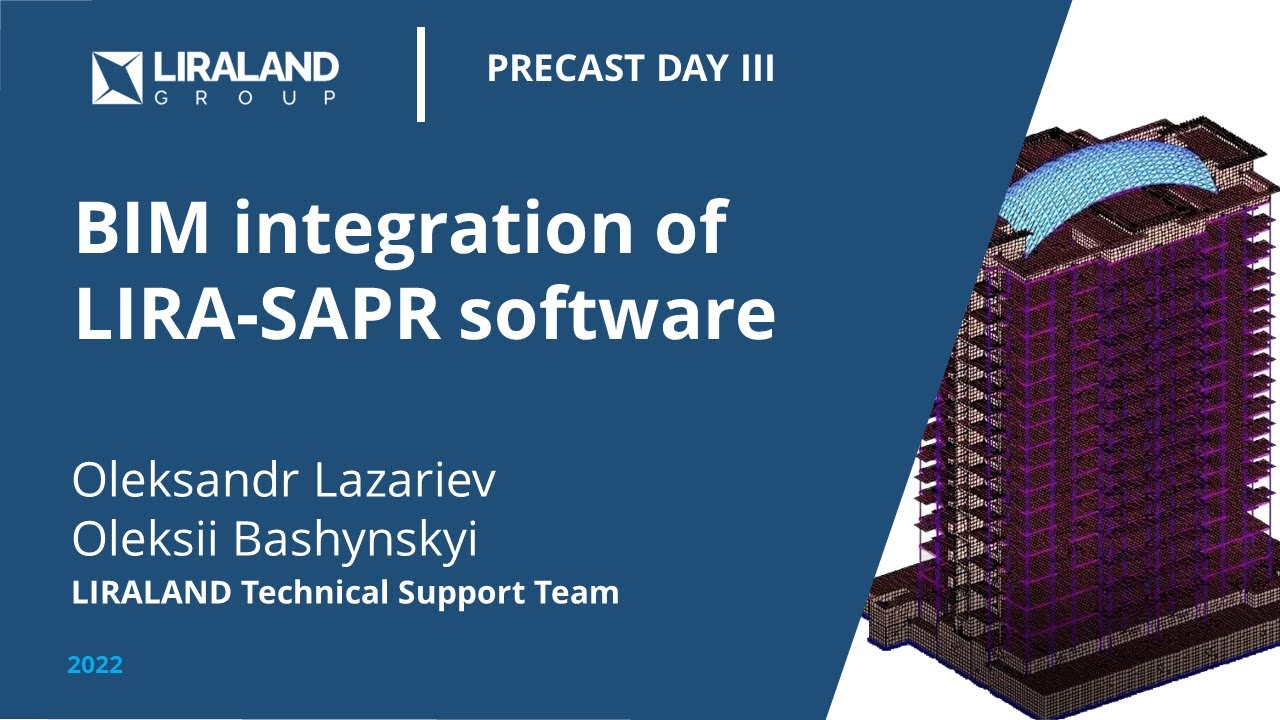 LIRALAND GROUP

PRECAST DAY III

BIM integration of LIRA-SAPR software

Oleksandr Lazariev
Oleksii Bashynskyi
LIRALAND Technical Support Team

2022